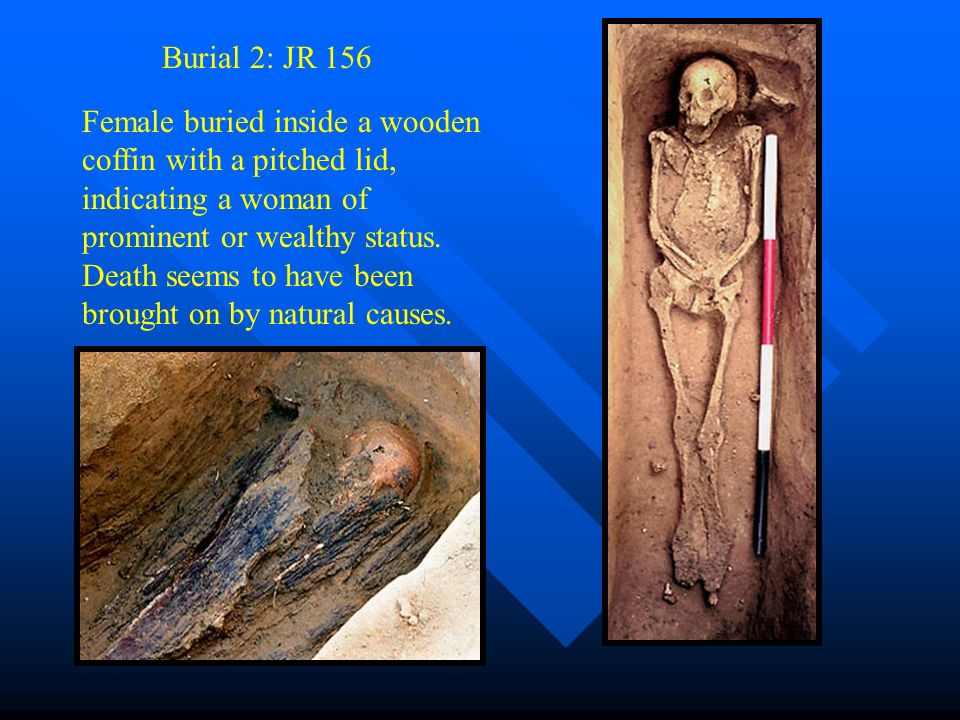 Burial 2: JR 156

Female buried inside a wooden coffin with a pitched lid, indicating a woman of prominent or wealthy status. Death seems to have been brought on by natural causes.